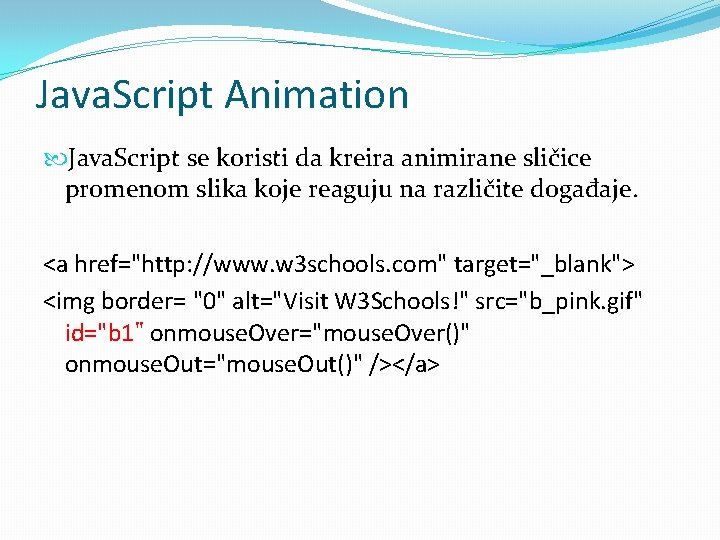 JavaScript Animation

JavaScript se koristi da kreira animirane sličice promenom slika koje reaguju na različite događaje.

<a href="http://www.w3schools.com" target="_blank">
<img border= "0" alt="Visit W3Schools!" src="b_pink.gif" id="b1" onmouseOver="mouseOver()" onmouseOut="mouseOut()" /></a>